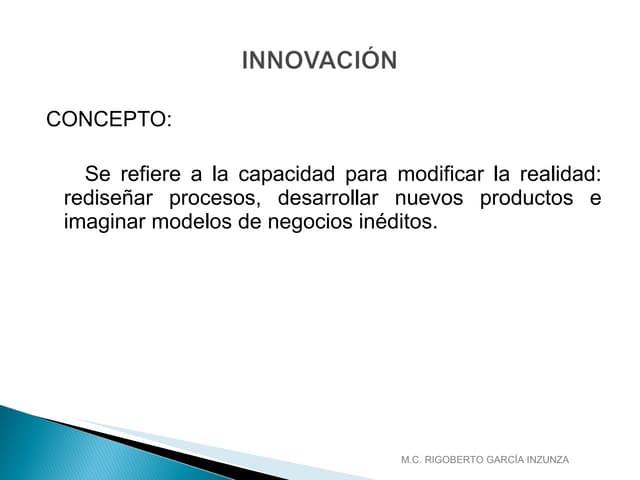 INNOVACIÓN

CONCEPTO:

Se refiere a la capacidad para modificar la realidad: rediseñar procesos, desarrollar nuevos productos e imaginar modelos de negocios inéditos.

M.C. RIGOBERTO GARCÍA INZUNZA